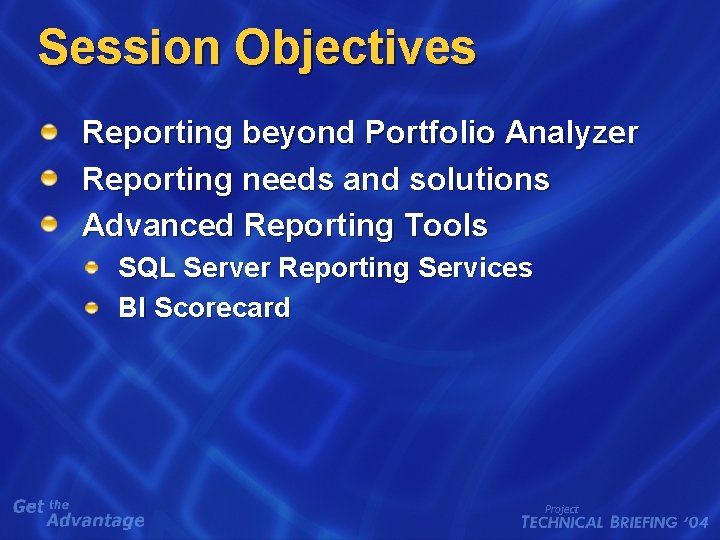 Session Objectives

Reporting beyond Portfolio Analyzer
Reporting needs and solutions
Advanced Reporting Tools
SQL Server Reporting Services
BI Scorecard

Get the Advantage

Project
TECHNICAL BRIEFING '04